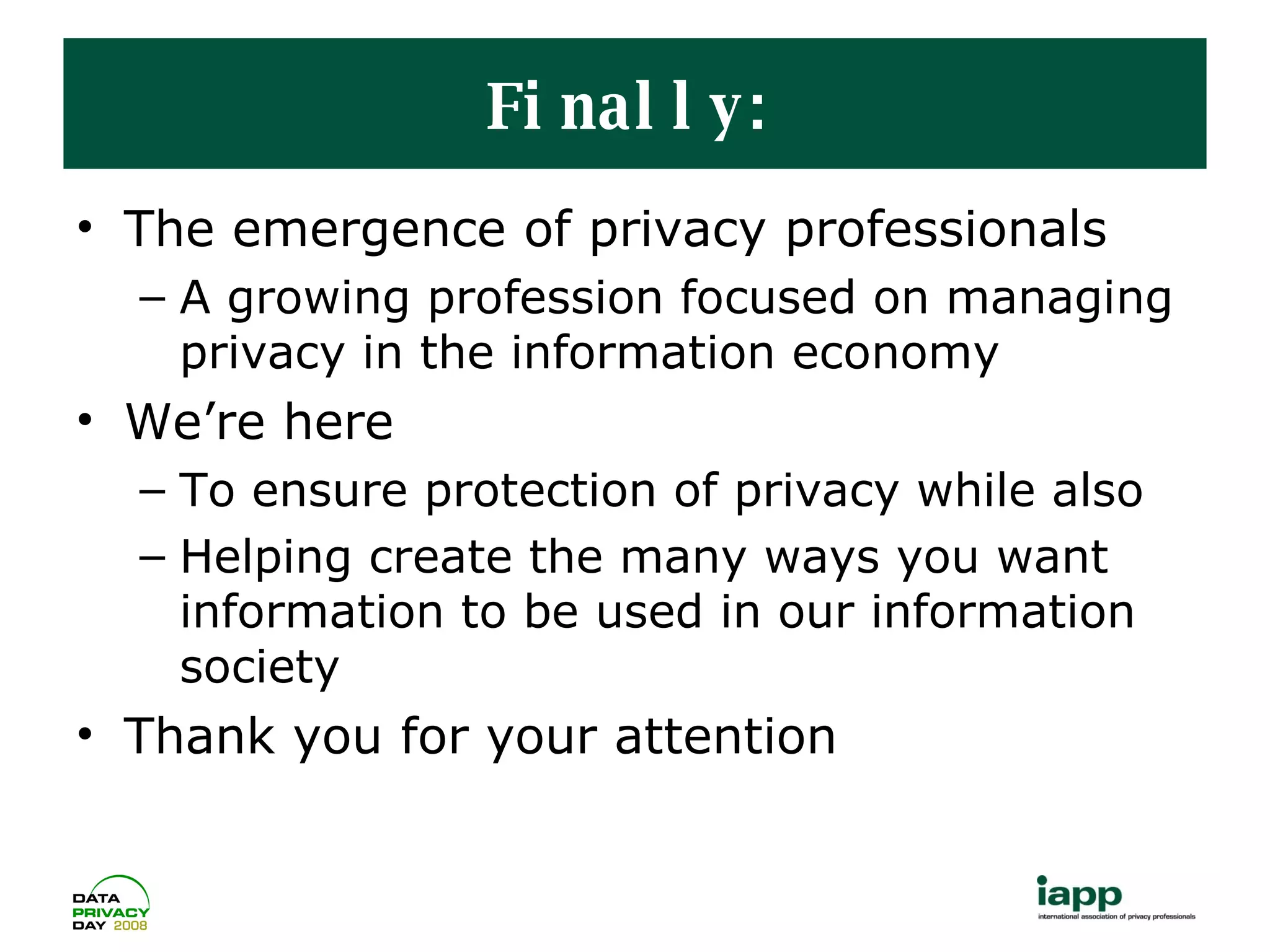 Fi nal l y:

• The emergence of privacy professionals
– A growing profession focused on managing privacy in the information economy
• We’re here
– To ensure protection of privacy while also
– Helping create the many ways you want information to be used in our information society
• Thank you for your attention

DATA PRIVACY DAY 2008

iapp
international association of privacy professionals